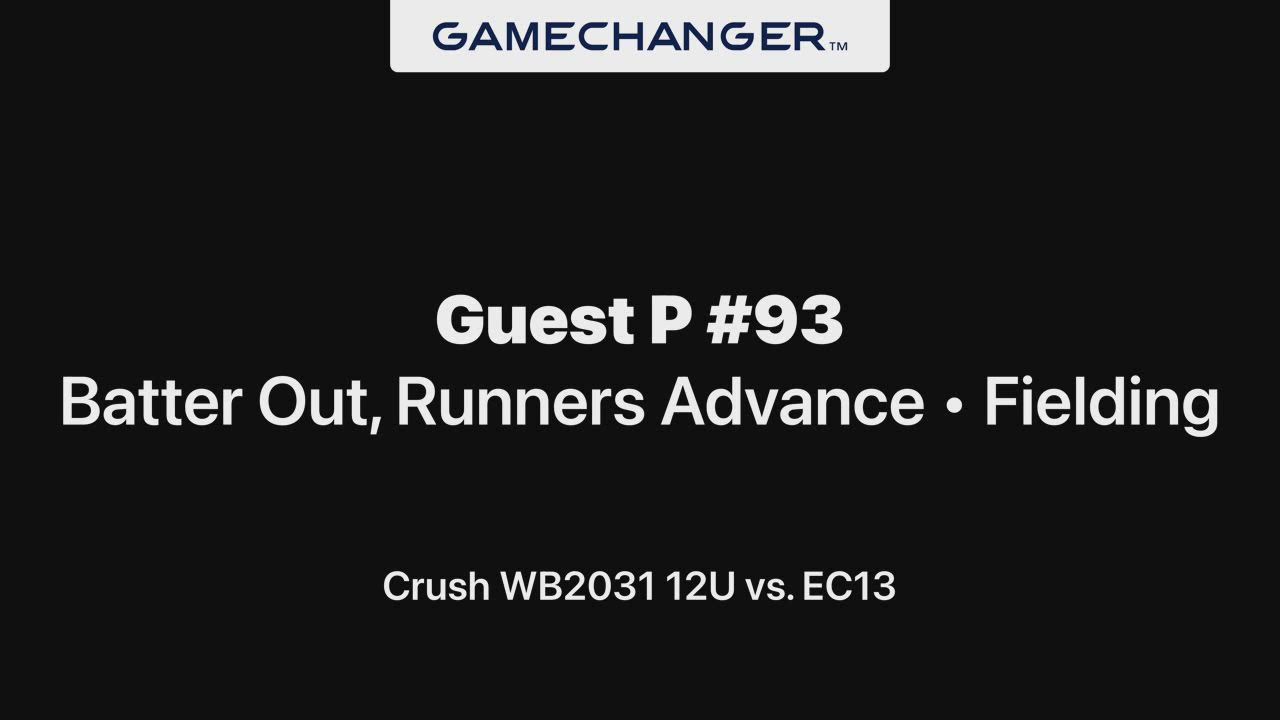 GAMECHANGER™

Guest P #93
Batter Out, Runners Advance • Fielding

Crush WB2031 12U vs. EC13